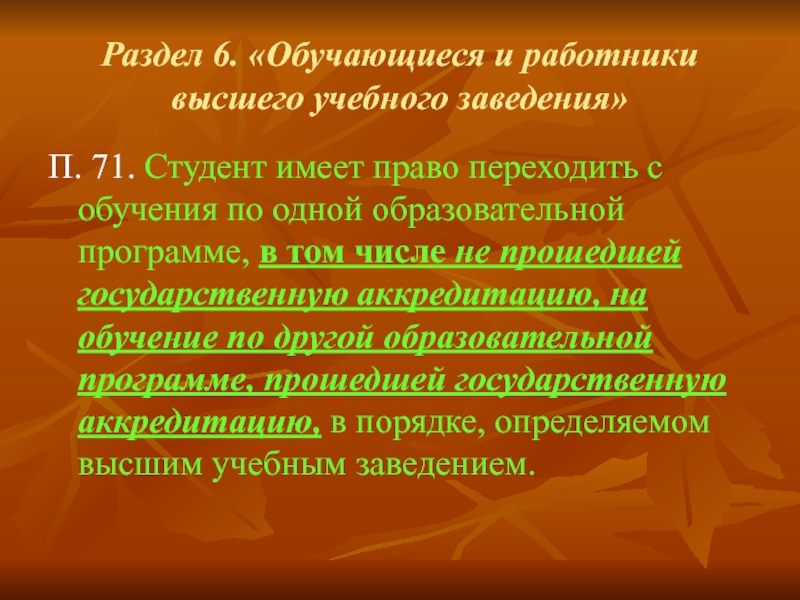 Раздел 6. «Обучающиеся и работники высшего учебного заведения»

П. 71. Студент имеет право переходить с обучения по одной образовательной программе, в том числе не прошедшей государственную аккредитацию, на обучение по другой образовательной программе, прошедшей государственную аккредитацию, в порядке, определяемом высшим учебным заведением.